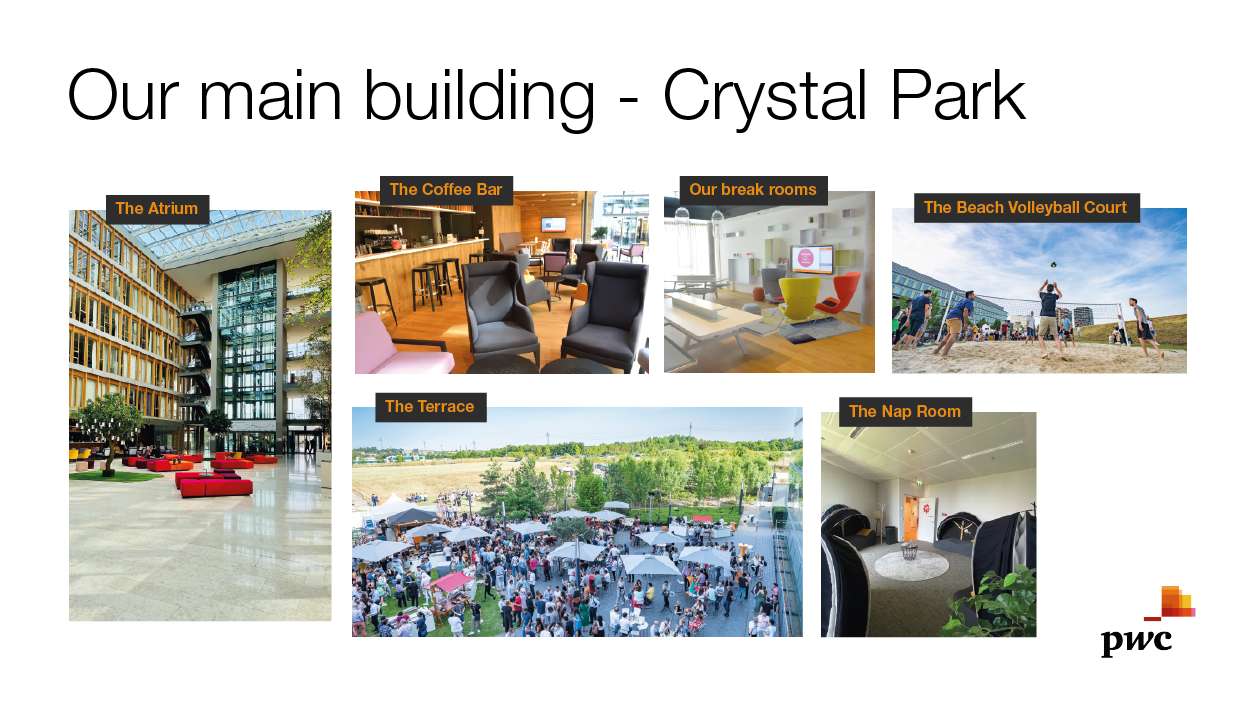 Our main building - Crystal Park

The Atrium

The Coffee Bar

Our break rooms

The Beach Volleyball Court

The Terrace

The Nap Room

pwc